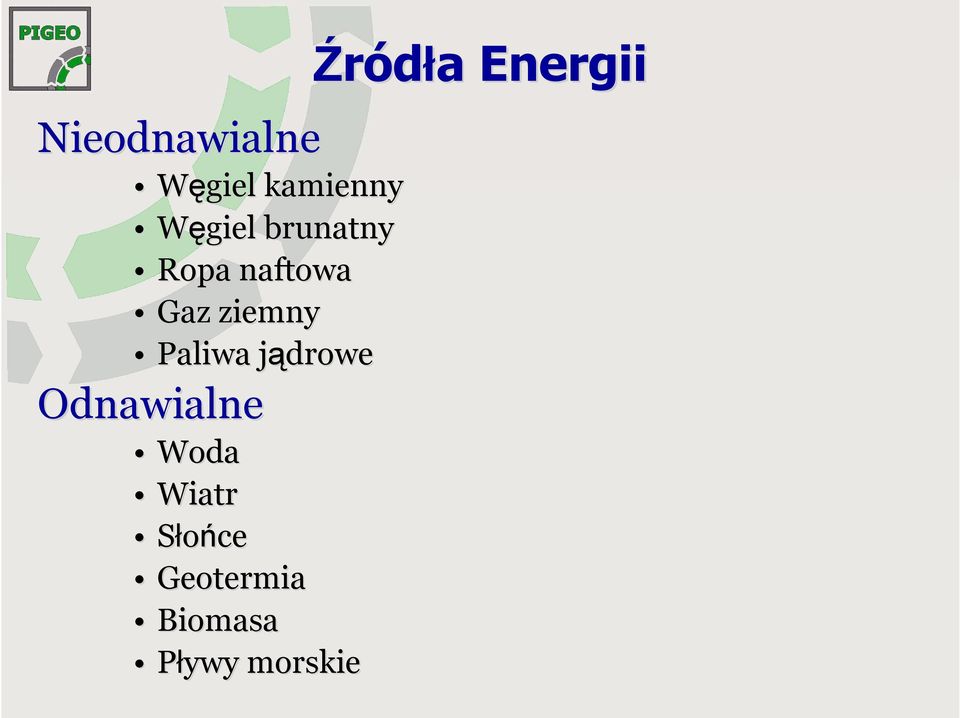 PIGEO

Źródła Energii

Nieodnawialne

• Węgiel kamienny
• Węgiel brunatny
• Ropa naftowa
• Gaz ziemny
• Paliwa jądrowe

Odnawialne

• Woda
• Wiatr
• Słońce
• Geotermia
• Biomasa
• Pływy morskie